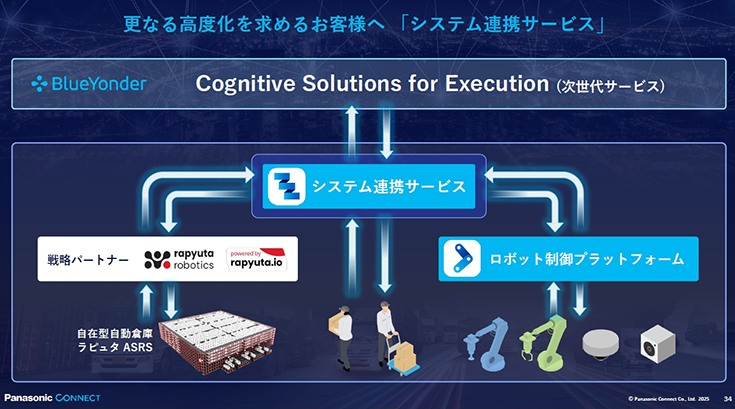 更なる高度化を求めるお客様へ 「システム連携サービス」

BlueYonder

Cognitive Solutions for Execution (次世代サービス)

システム連携サービス

戦略パートナー

rapyuta robotics

powered by rapyuta.io

ロボット制御プラットフォーム

自在型自動倉庫
ラピュタ ASRS

Panasonic CONNECT

© Panasonic Connect Co., Ltd. 2025

34